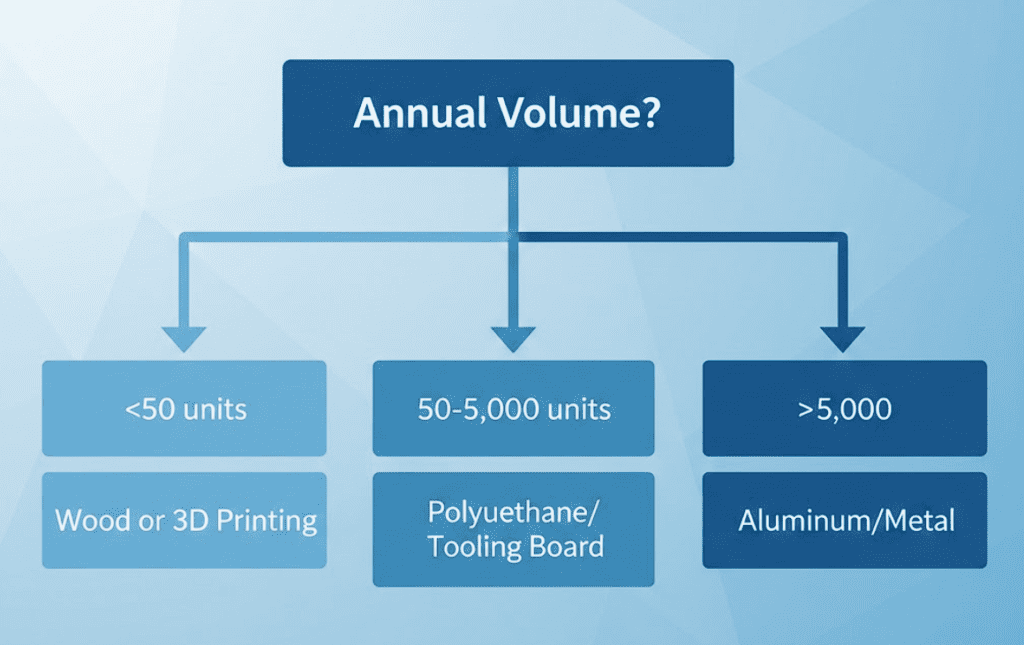 Annual Volume?

<50 units

Wood or 3D Printing

50-5,000 units

Polyuethane/ Tooling Board

>5,000

Aluminum/Metal